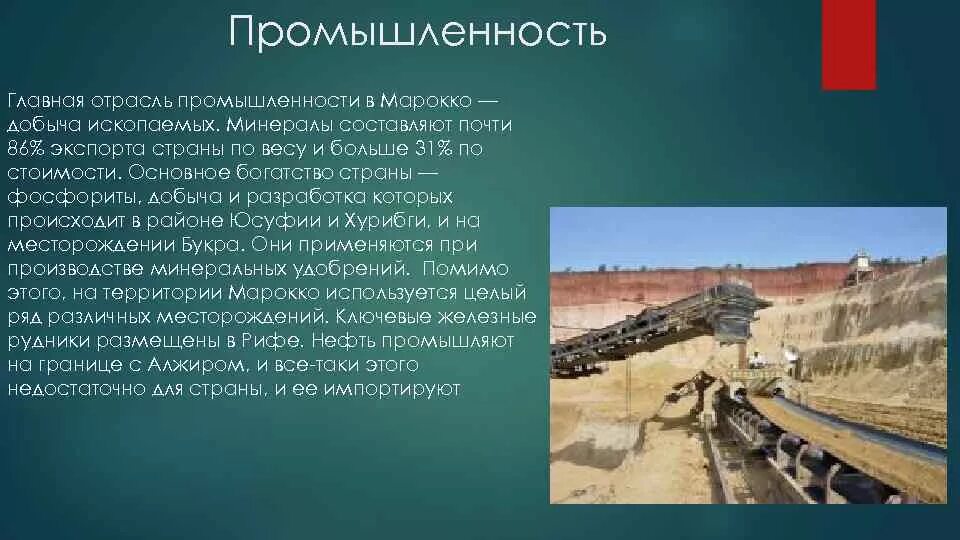 Промышленность

Главная отрасль промышленности в Марокко — добыча ископаемых. Минералы составляют почти 86% экспорта страны по весу и больше 31% по стоимости. Основное богатство страны — фосфориты, добыча и разработка которых происходит в районе Юсуфии и Хурибги, и на месторождении Букра. Они применяются при производстве минеральных удобрений. Помимо этого, на территории Марокко используется целый ряд различных месторождений. Ключевые железные рудники размещены в Рифе. Нефть промышляют на границе с Алжиром, и все-таки этого недостаточно для страны, и ее импортируют